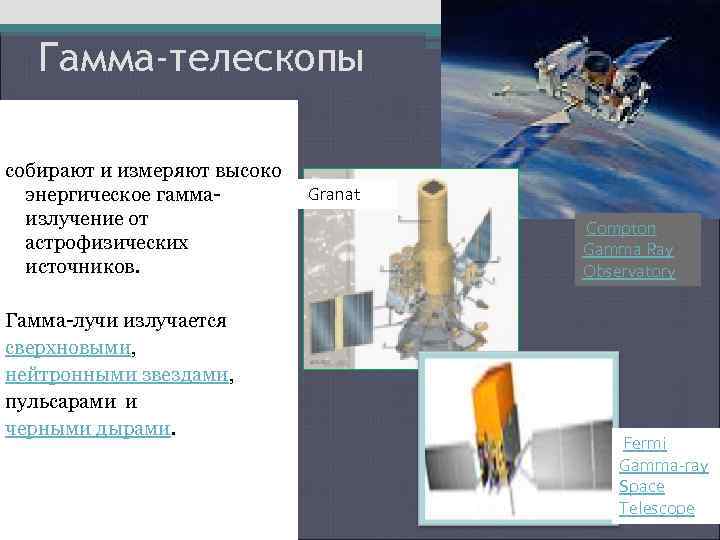 Гамма-телескопы

собирают и измеряют высоко энергическое гамма-излучение от астрофизических источников.

Гамма-лучи излучается сверхновыми, нейтронными звездами, пульсарами и черными дырами.

Granat

Compton Gamma Ray Observatory

Fermi Gamma-ray Space Telescope